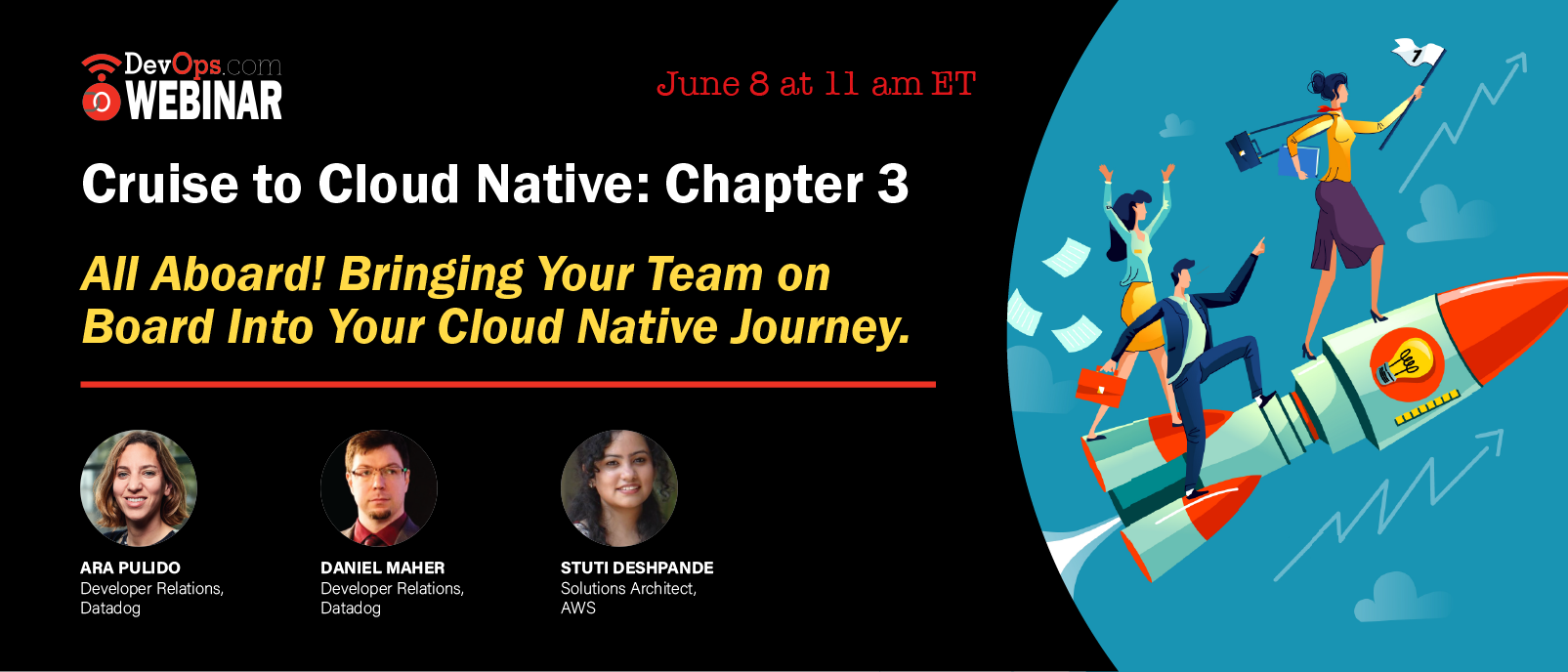 DevOps.com WEBINAR

June 8 at 11 am ET

Cruise to Cloud Native: Chapter 3

All Aboard! Bringing Your Team on Board Into Your Cloud Native Journey.

ARA PULIDO
Developer Relations, Datadog

DANIEL MAHER
Developer Relations, Datadog

STUTI DESHPANDE
Solutions Architect, AWS

1